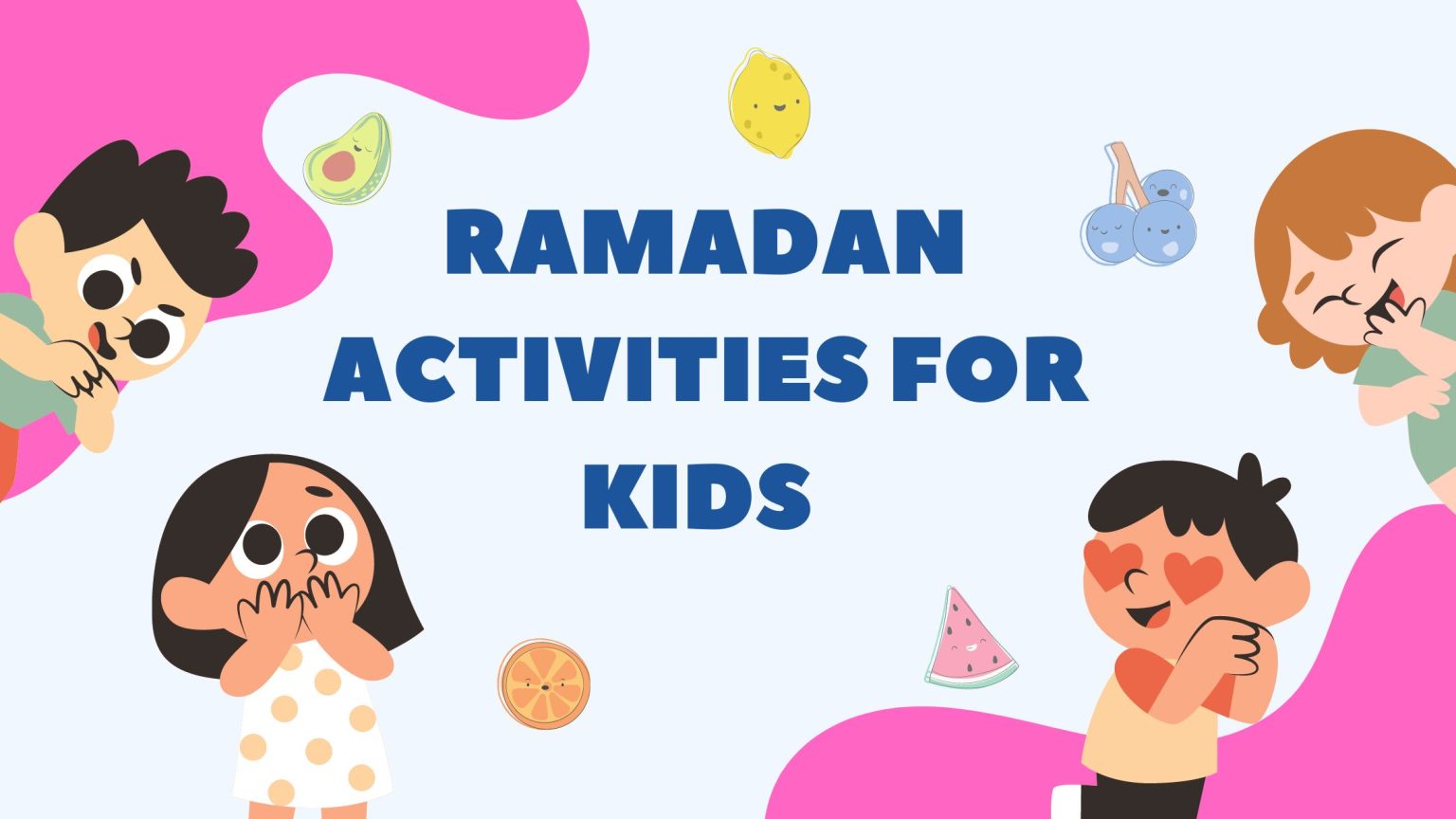 RAMADAN ACTIVITIES FOR KIDS